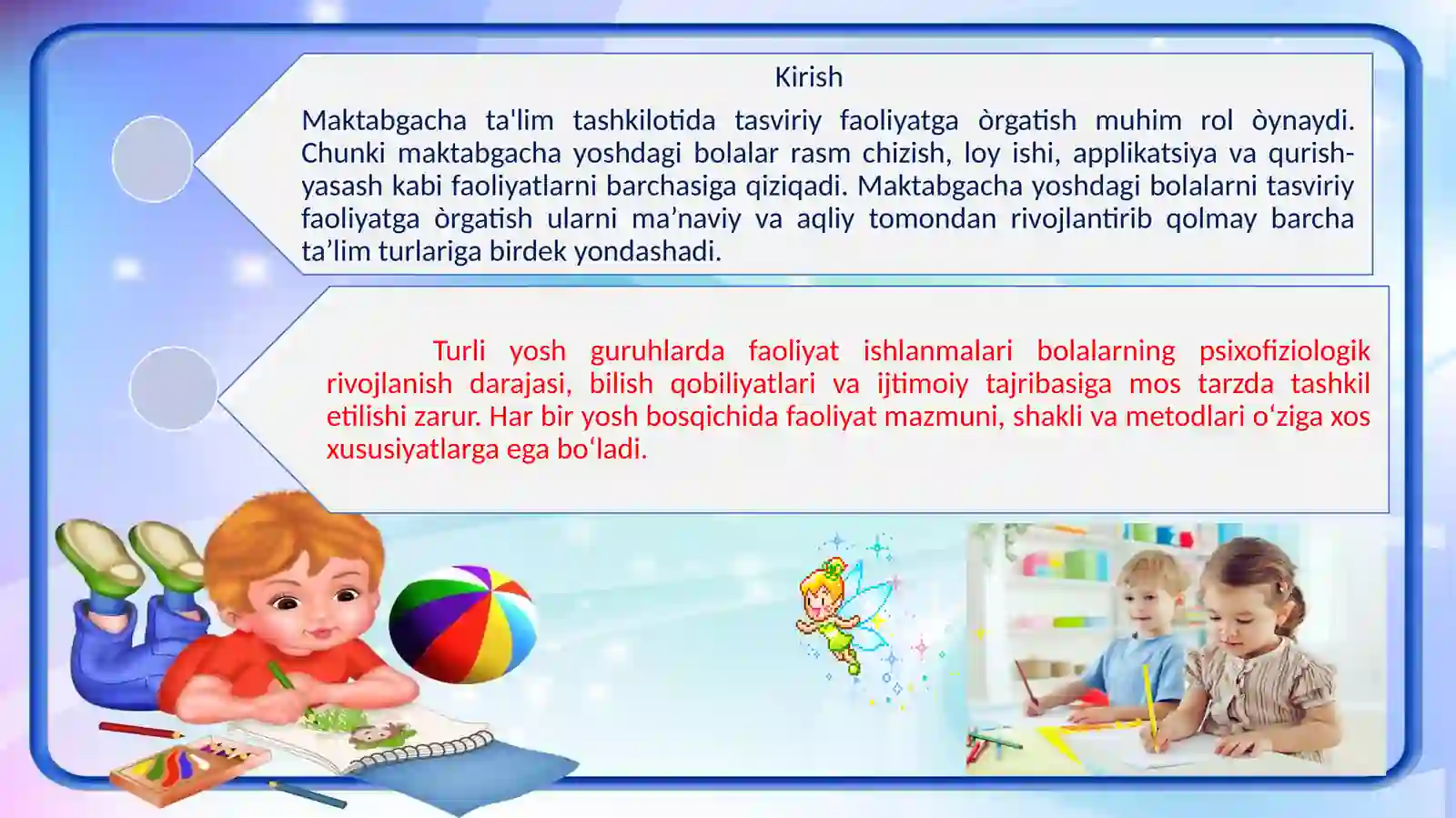 Kirish

Maktabgacha ta'lim tashkilotida tasviriy faoliyatga òrgatish muhim rol òynaydi. Chunki maktabgacha yoshdagi bolalar rasm chizish, loy ishi, applikatsiya va qurish-yasash kabi faoliyatlarni barchasiga qiziqadi. Maktabgacha yoshdagi bolalarni tasviriy faoliyatga òrgatish ularni ma’naviy va aqliy tomondan rivojlantirib qolmay barcha ta’lim turlariga birdek yondashadi.

Turli yosh guruhlarda faoliyat ishlanmalari bolalarning psixofiziologik rivojlanish darajasi, bilish qobiliyatlari va ijtimoiy tajribasiga mos tarzda tashkil etilishi zarur. Har bir yosh bosqichida faoliyat mazmuni, shakli va metodlari o‘ziga xos xususiyatlarga ega bo‘ladi.